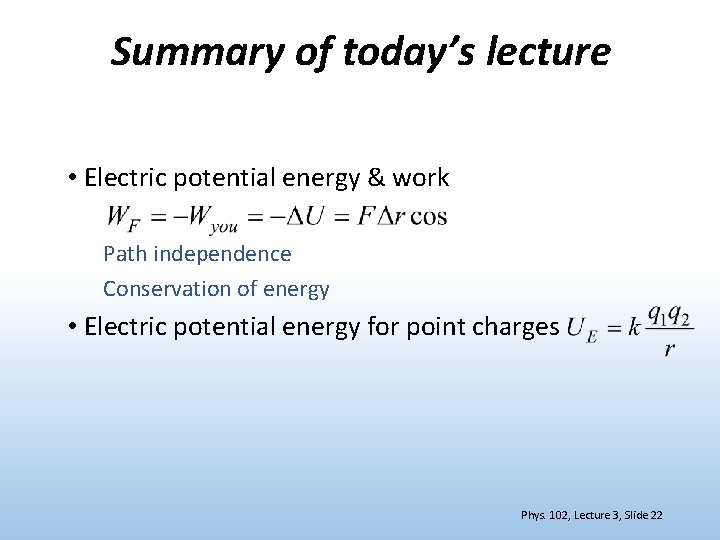 Summary of today's lecture

• Electric potential energy & work

$W_F = -W_{you} = -\Delta U = F\Delta r \cos$

Path independence

Conservation of energy

• Electric potential energy for point charges $U_E = k\frac{q_1 q_2}{r}$

Phys. 102, Lecture 3, Slide 22